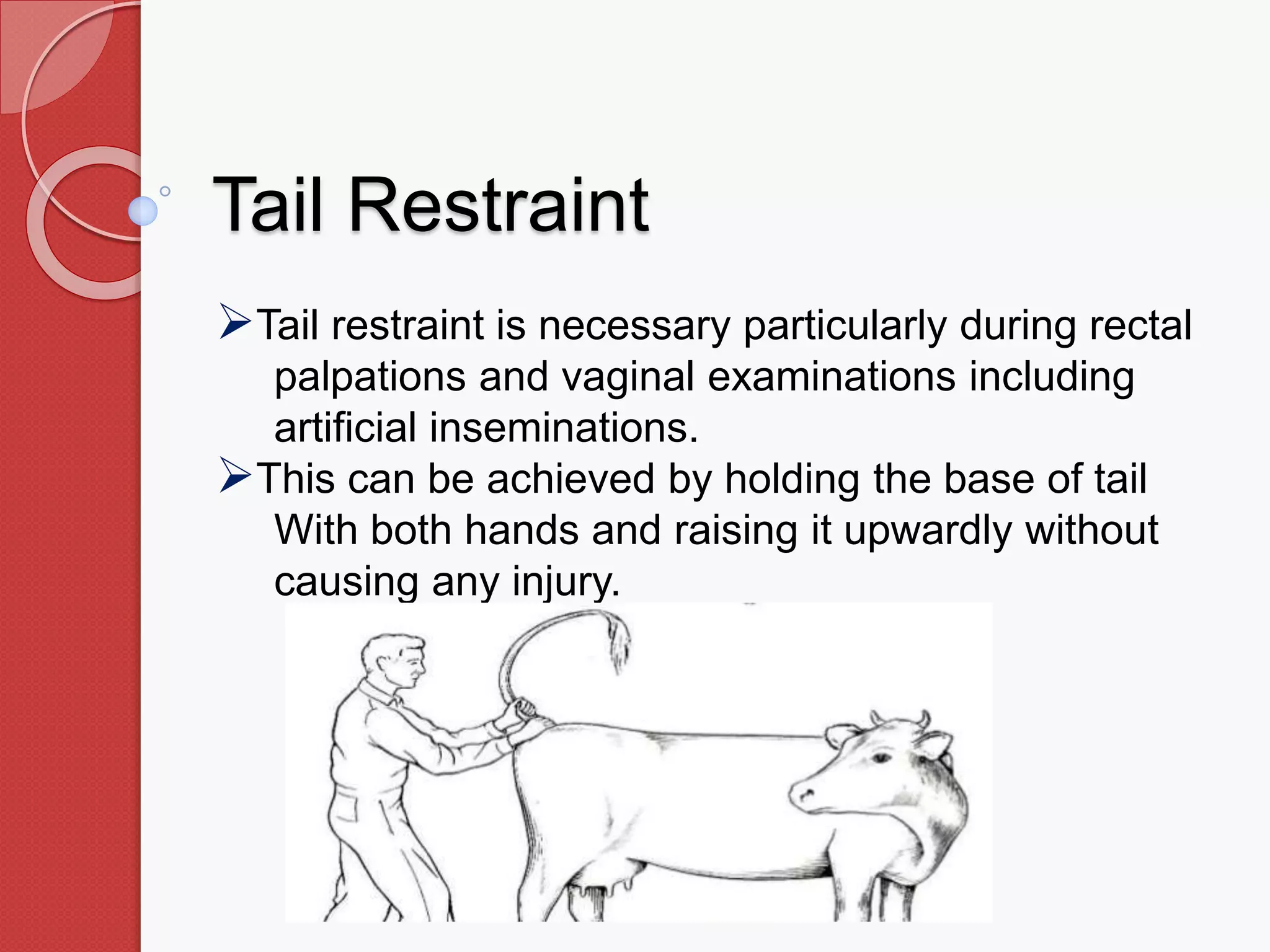 Tail Restraint

➢Tail restraint is necessary particularly during rectal palpations and vaginal examinations including artificial inseminations.

➢This can be achieved by holding the base of tail With both hands and raising it upwardly without causing any injury.